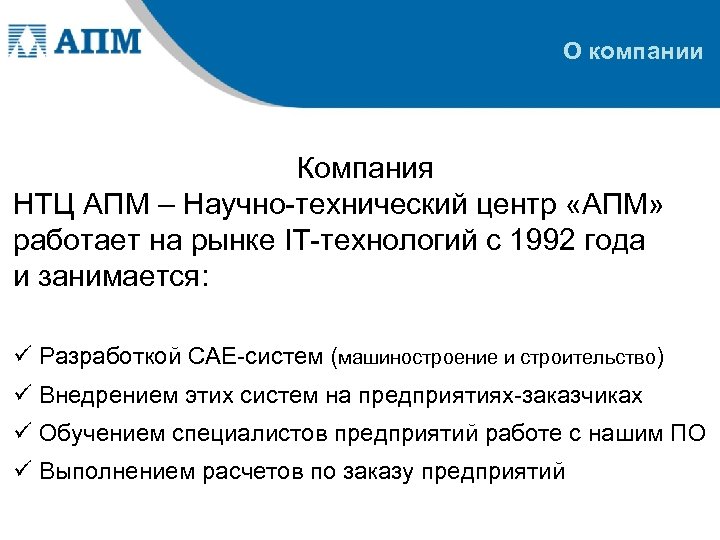 АПМ

О компании

Компания
НТЦ АПМ – Научно-технический центр «АПМ» работает на рынке IT-технологий с 1992 года и занимается:

✓ Разработкой CAE-систем (машиностроение и строительство)
✓ Внедрением этих систем на предприятиях-заказчиках
✓ Обучением специалистов предприятий работе с нашим ПО
✓ Выполнением расчетов по заказу предприятий